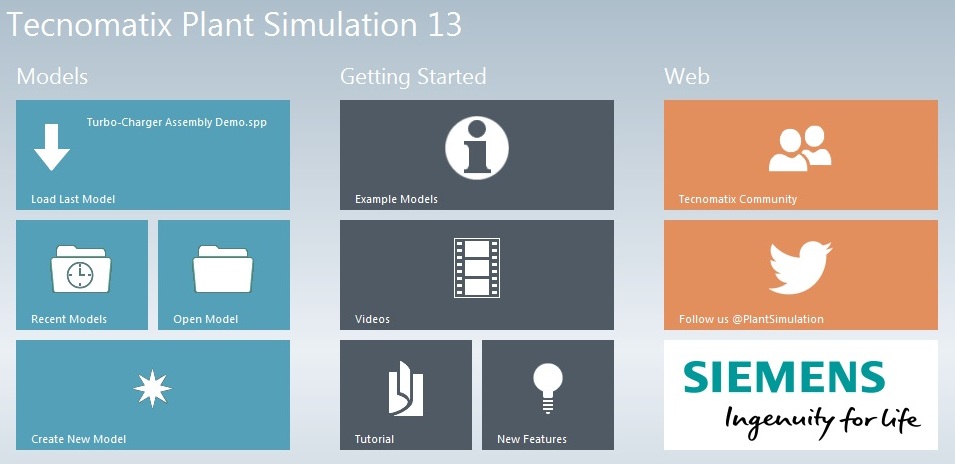 Tecnomatix Plant Simulation 13

Models

Turbo-Charger Assembly Demo.spp

Load Last Model

Recent Models

Open Model

Create New Model

Getting Started

Example Models

Videos

Tutorial

New Features

Web

Tecnomatix Community

Follow us @PlantSimulation

SIEMENS

Ingenuity for life